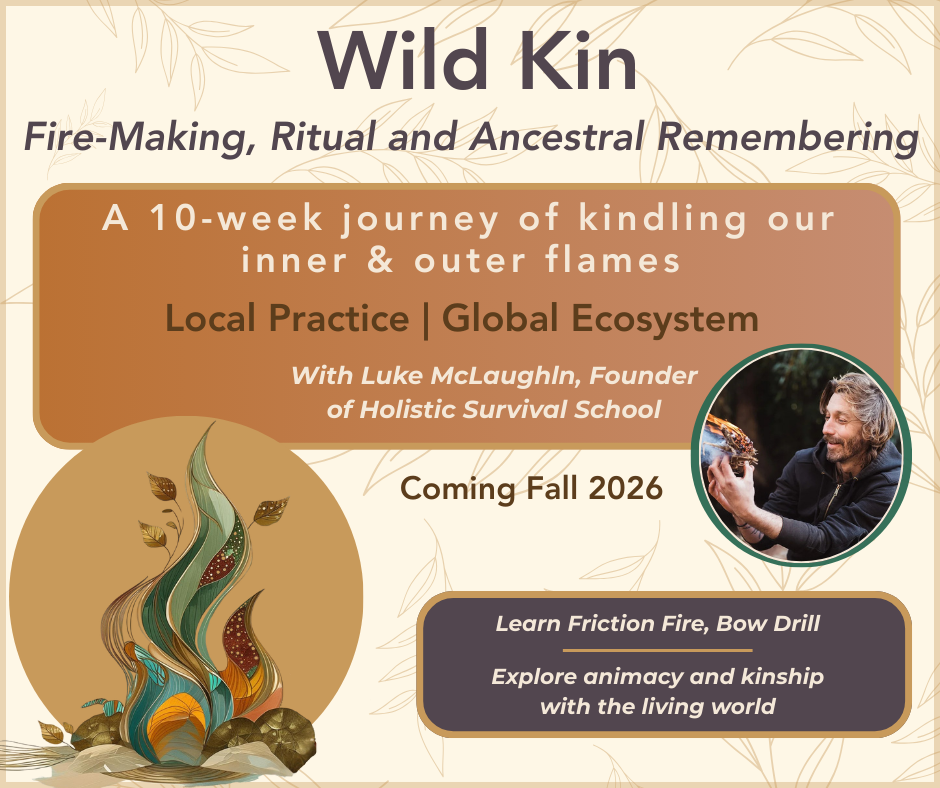 Wild Kin

Fire-Making, Ritual and Ancestral Remembering

A 10-week journey of kindling our inner & outer flames

Local Practice | Global Ecosystem

With Luke McLaughln, Founder of Holistic Survival School

Coming Fall 2026

Learn Friction Fire, Bow Drill

Explore animacy and kinship with the living world